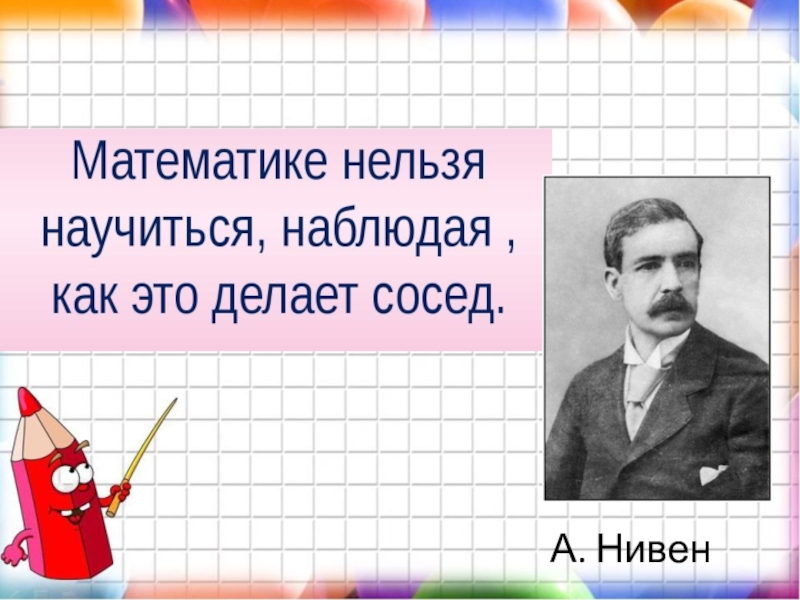 Математике нельзя научиться, наблюдая , как это делает сосед.

А. Нивен